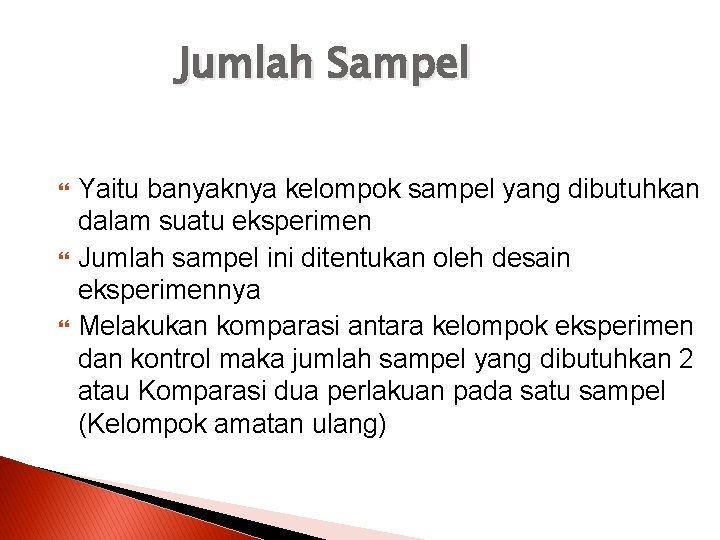 Jumlah Sampel

Yaitu banyaknya kelompok sampel yang dibutuhkan dalam suatu eksperimen

Jumlah sampel ini ditentukan oleh desain eksperimennya

Melakukan komparasi antara kelompok eksperimen dan kontrol maka jumlah sampel yang dibutuhkan 2 atau Komparasi dua perlakuan pada satu sampel (Kelompok amatan ulang)